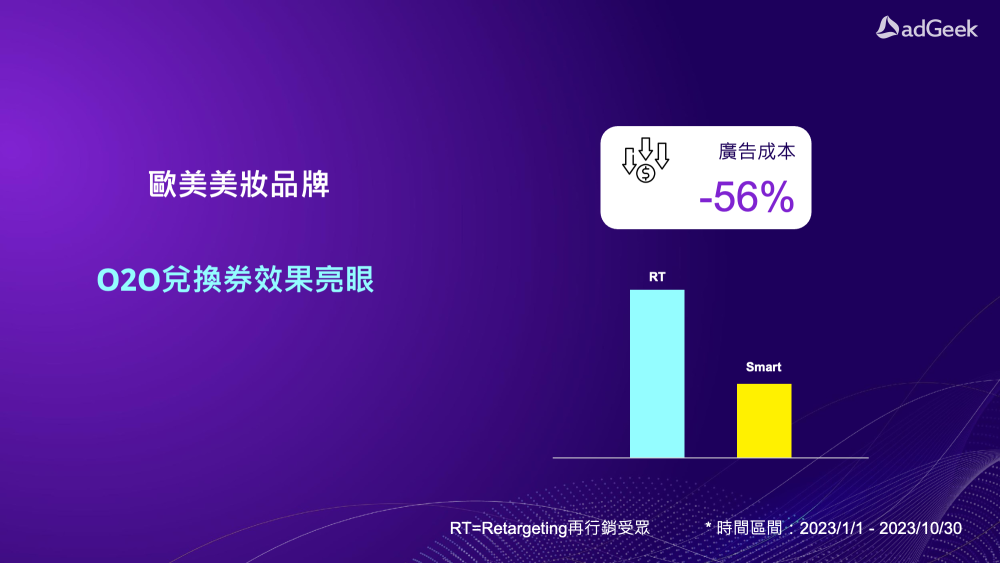 adGeek

歐美美妝品牌

O2O兌換券效果亮眼

廣告成本
-56%

RT

Smart

RT=Retargeting再行銷受眾

* 時間區間：2023/1/1 - 2023/10/30